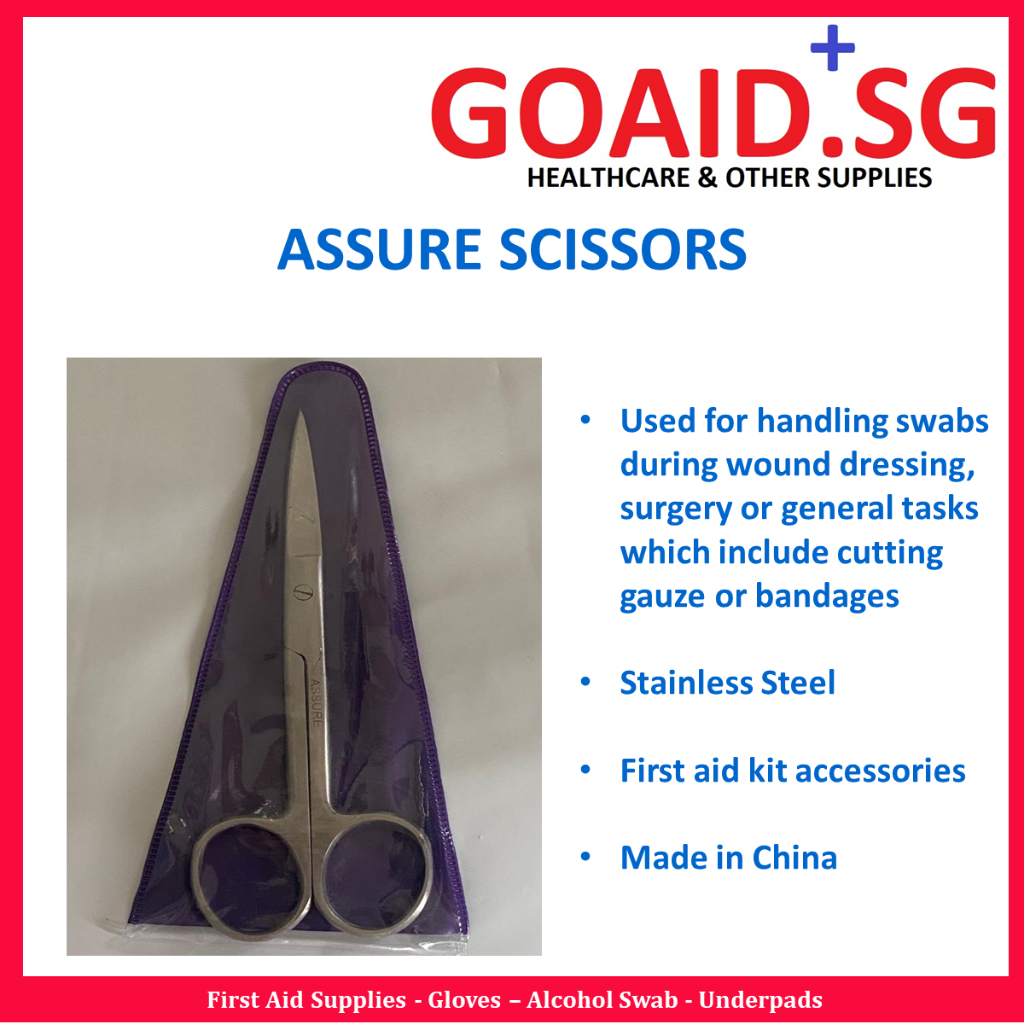 GOAID.SG
HEALTHCARE & OTHER SUPPLIES

ASSURE SCISSORS

ASSURE

• Used for handling swabs during wound dressing, surgery or general tasks which include cutting gauze or bandages

• Stainless Steel

• First aid kit accessories

• Made in China

First Aid Supplies - Gloves – Alcohol Swab - Underpads